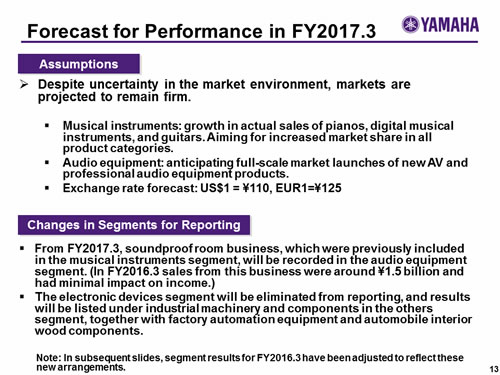 Forecast for Performance in FY2017.3

YAMAHA

Assumptions

➢ Despite uncertainty in the market environment, markets are projected to remain firm.

▪ Musical instruments: growth in actual sales of pianos, digital musical instruments, and guitars. Aiming for increased market share in all product categories.

▪ Audio equipment: anticipating full-scale market launches of new AV and professional audio equipment products.

▪ Exchange rate forecast: US$1 = ¥110, EUR1=¥125

Changes in Segments for Reporting

▪ From FY2017.3, soundproof room business, which were previously included in the musical instruments segment, will be recorded in the audio equipment segment. (In FY2016.3 sales from this business were around ¥1.5 billion and had minimal impact on income.)

▪ The electronic devices segment will be eliminated from reporting, and results will be listed under industrial machinery and components in the others segment, together with factory automation equipment and automobile interior wood components.

Note: In subsequent slides, segment results for FY2016.3 have been adjusted to reflect these new arrangements.

13